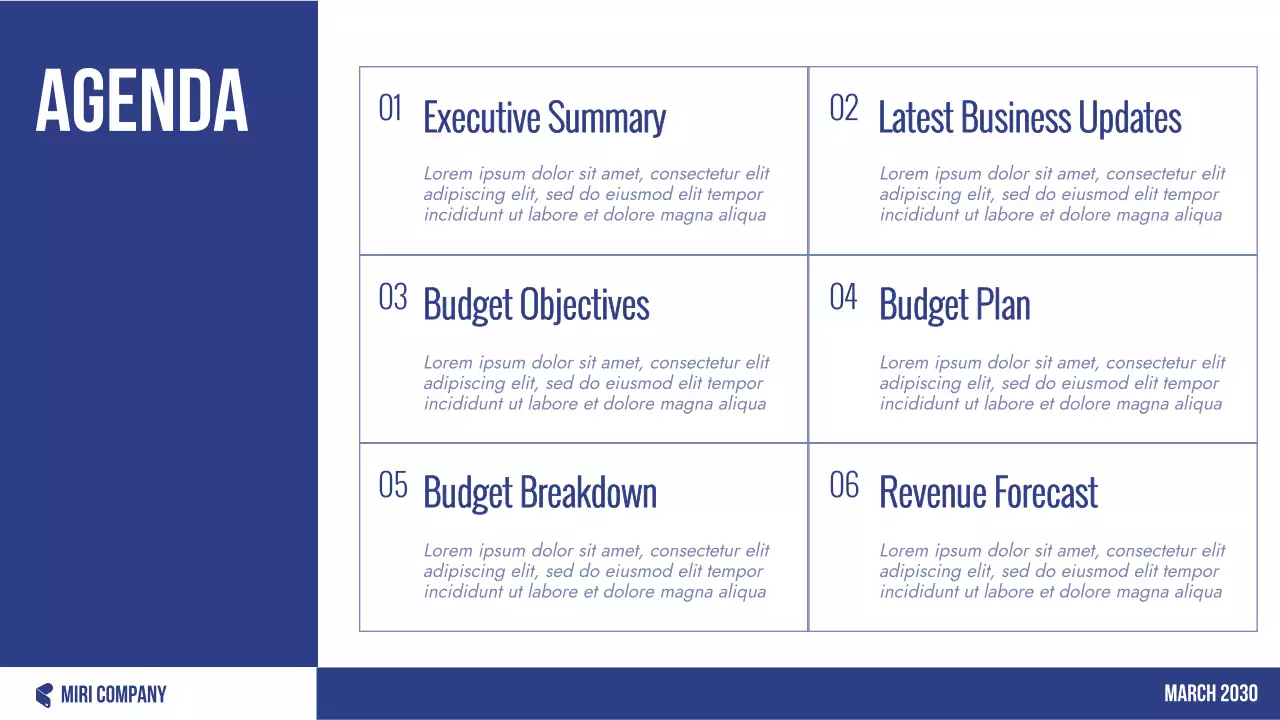 AGENDA

01 Executive Summary

Lorem ipsum dolor sit amet, consectetur elit adipiscing elit, sed do eiusmod elit tempor incididunt ut labore et dolore magna aliqua

02 Latest Business Updates

Lorem ipsum dolor sit amet, consectetur elit adipiscing elit, sed do eiusmod elit tempor incididunt ut labore et dolore magna aliqua

03 Budget Objectives

Lorem ipsum dolor sit amet, consectetur elit adipiscing elit, sed do eiusmod elit tempor incididunt ut labore et dolore magna aliqua

04 Budget Plan

Lorem ipsum dolor sit amet, consectetur elit adipiscing elit, sed do eiusmod elit tempor incididunt ut labore et dolore magna aliqua

05 Budget Breakdown

Lorem ipsum dolor sit amet, consectetur elit adipiscing elit, sed do eiusmod elit tempor incididunt ut labore et dolore magna aliqua

06 Revenue Forecast

Lorem ipsum dolor sit amet, consectetur elit adipiscing elit, sed do eiusmod elit tempor incididunt ut labore et dolore magna aliqua

MIRI COMPANY

MARCH 2030